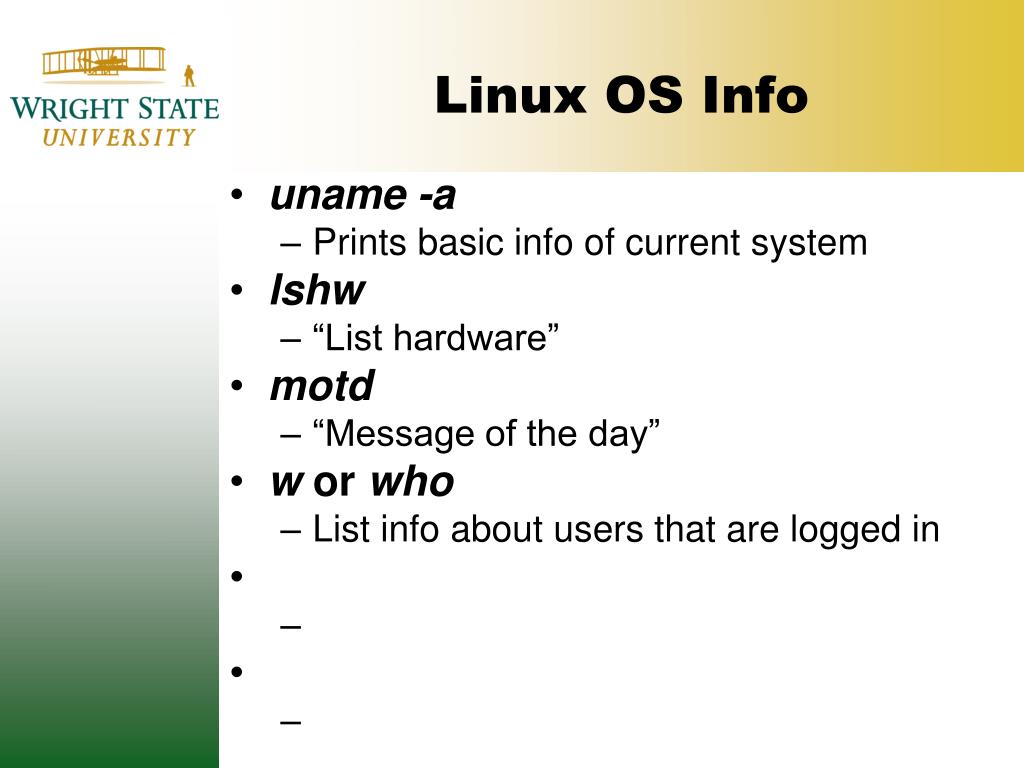 WRIGHT STATE
UNIVERSITY

Linux OS Info

• uname -a
– Prints basic info of current system
• lshw
– “List hardware”
• motd
– “Message of the day”
• w or who
– List info about users that are logged in
•
–
•
–